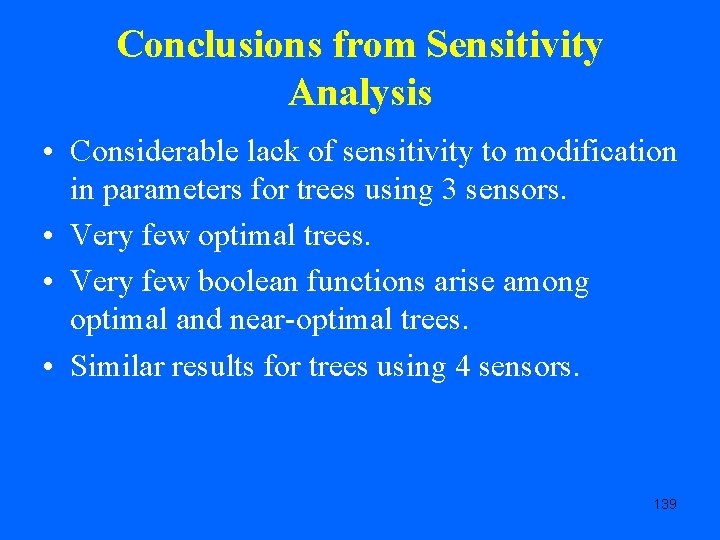 Conclusions from Sensitivity Analysis

• Considerable lack of sensitivity to modification in parameters for trees using 3 sensors.

• Very few optimal trees.

• Very few boolean functions arise among optimal and near-optimal trees.

• Similar results for trees using 4 sensors.

139